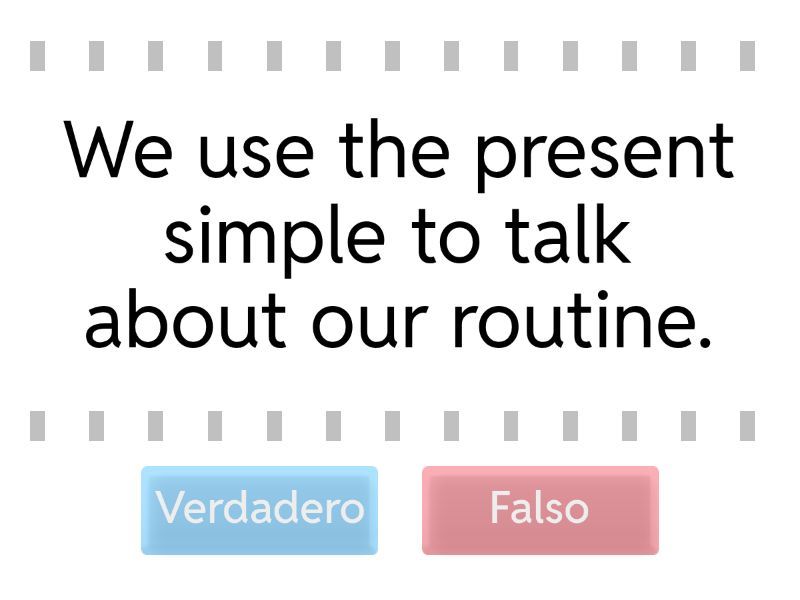 We use the present simple to talk about our routine.

Verdadero

Falso